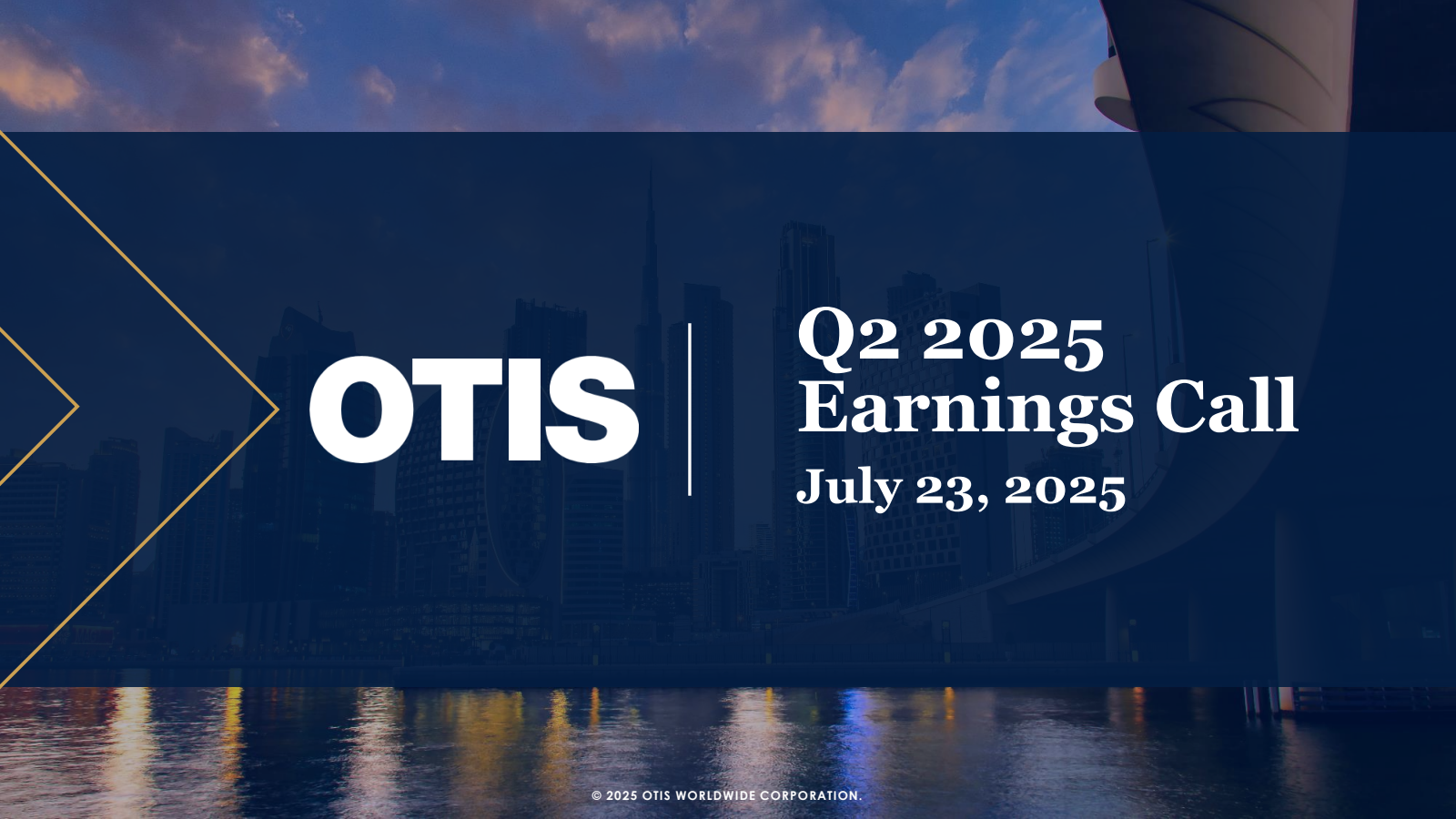 OTIS

Q2 2025
Earnings Call
July 23, 2025

© 2025 OTIS WORLDWIDE CORPORATION.